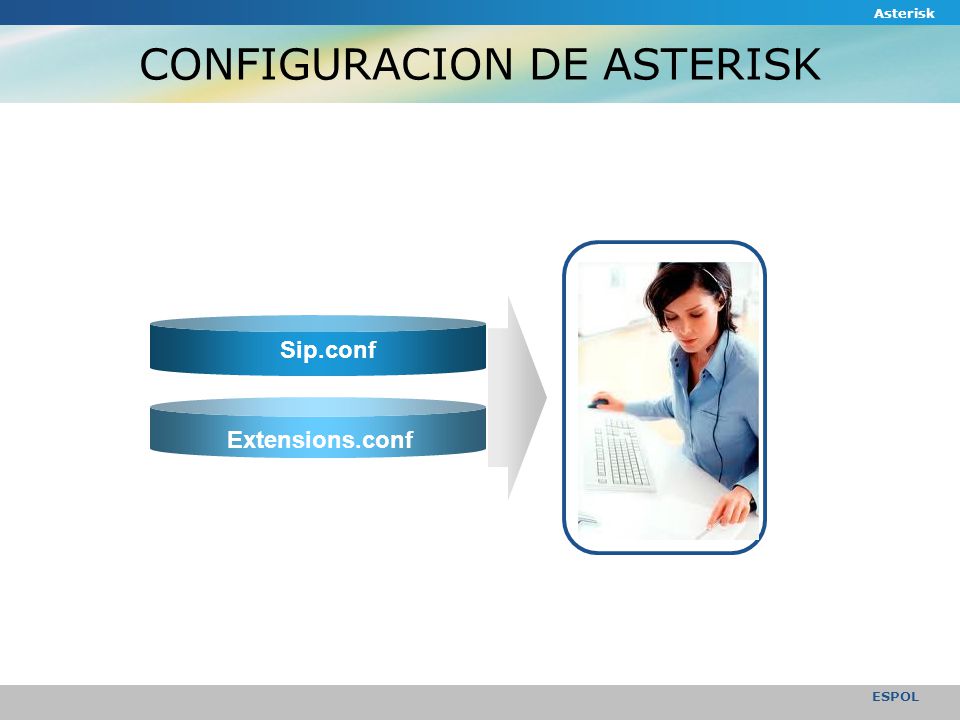 Asterisk

CONFIGURACION DE ASTERISK

Sip.conf

Extensions.conf

ESPOL